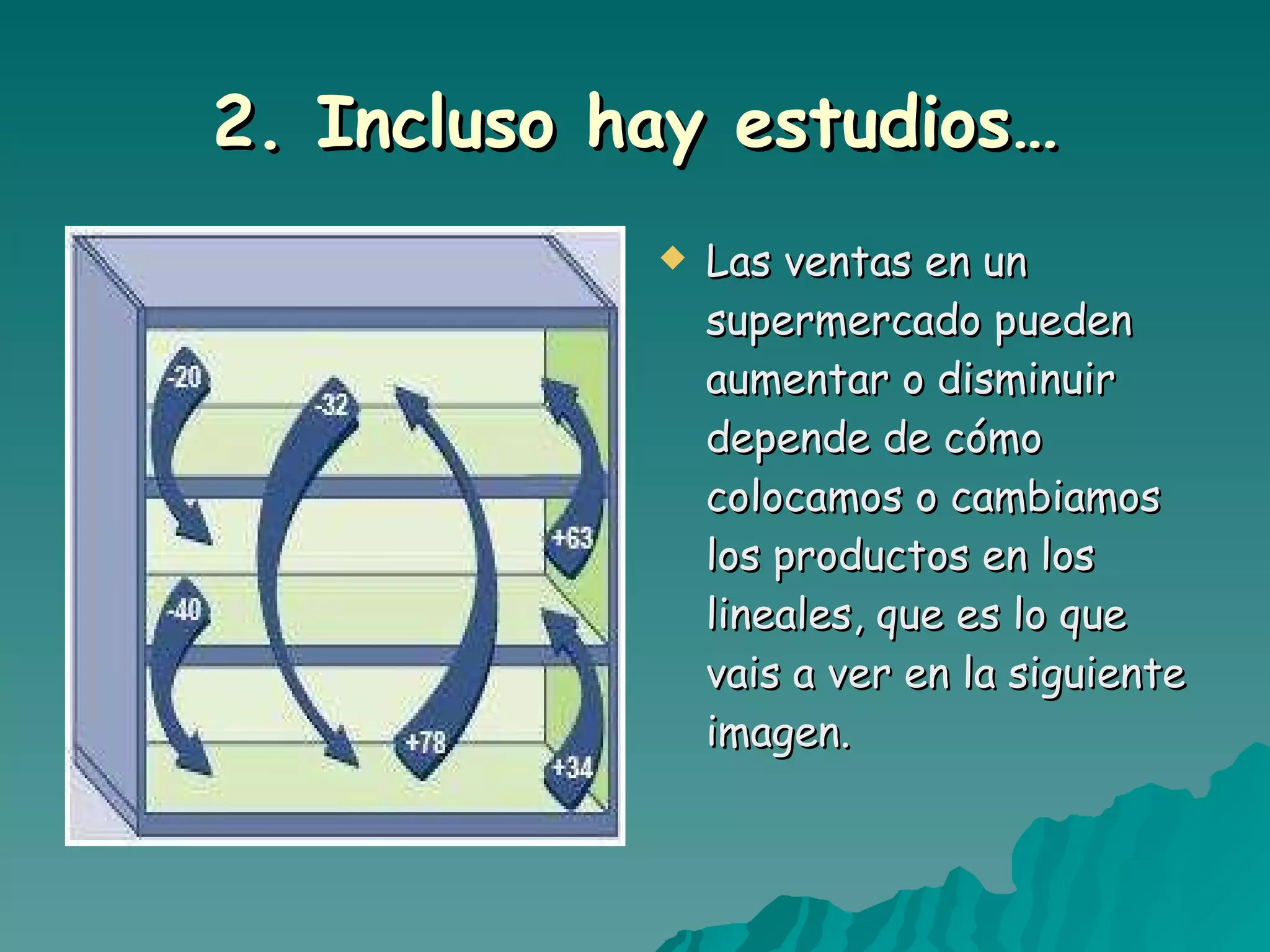 2. Incluso hay estudios…

-20

-32

+63

-40

+78

+34

Las ventas en un supermercado pueden aumentar o disminuir depende de cómo colocamos o cambiamos los productos en los lineales, que es lo que vais a ver en la siguiente imagen.